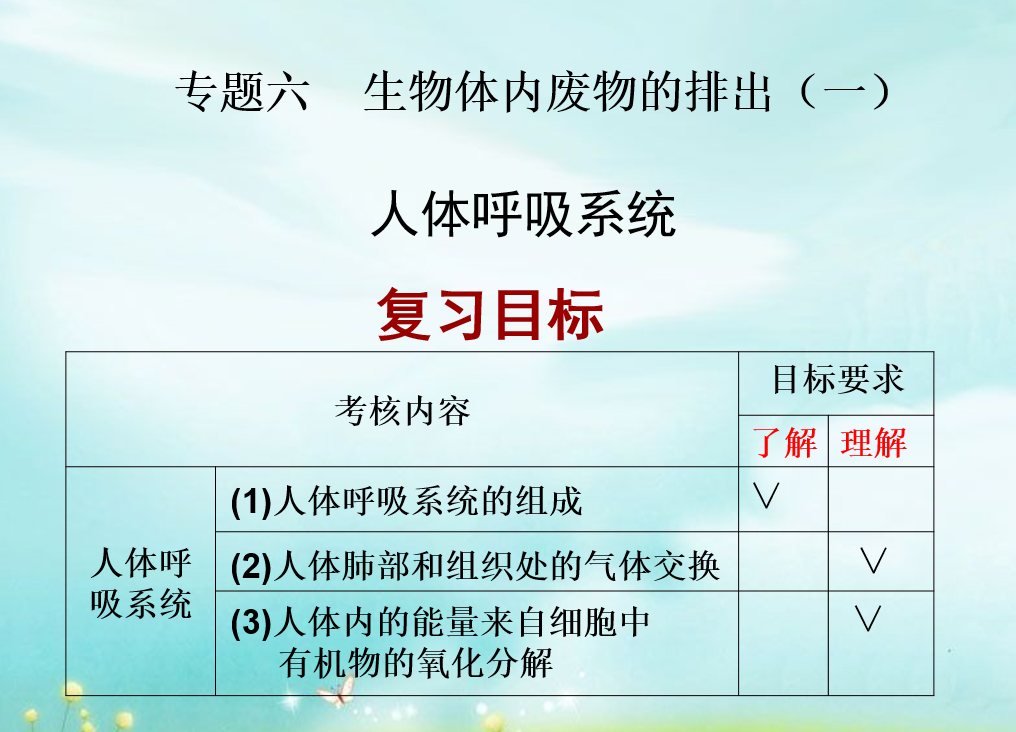 专题六　生物体内废物的排出（一）

人体呼吸系统

复习目标

| 考核内容 | | 目标要求 | |
|---|---|---|---|
| | | 了解 | 理解 |
| 人体呼吸系统 | (1)人体呼吸系统的组成 | ∨ | |
| | (2)人体肺部和组织处的气体交换 | | ∨ |
| | (3)人体内的能量来自细胞中有机物的氧化分解 | | ∨ |